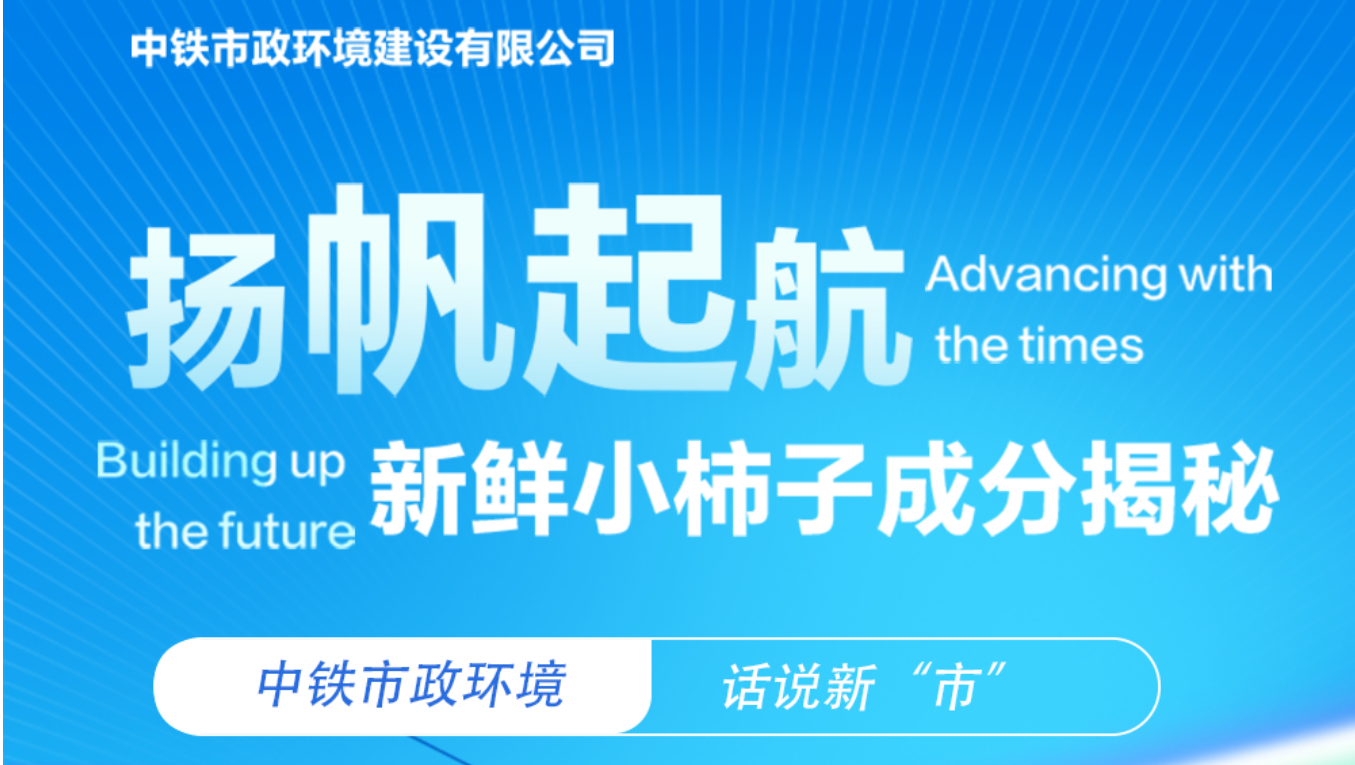 中铁市政环境建设有限公司

扬帆起航 Advancing with the times

Building up the future 新鲜小柿子成分揭秘

中铁市政环境 话说新“市”